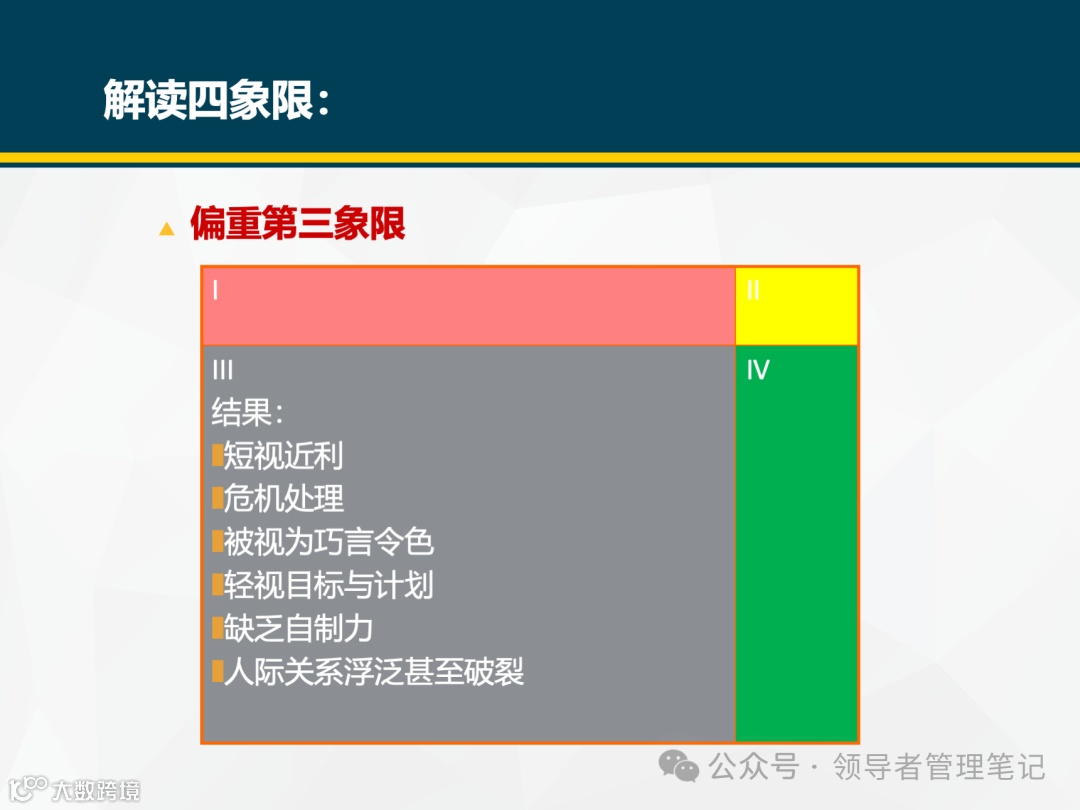 解读四象限：

偏重第三象限

| I | II |
|---|---|
| III<br>结果：<br>短视近利<br>危机处理<br>被视为巧言令色<br>轻视目标与计划<br>缺乏自制力<br>人际关系浮泛甚至破裂 | IV |

公众号 · 领导者管理笔记

大数跨境